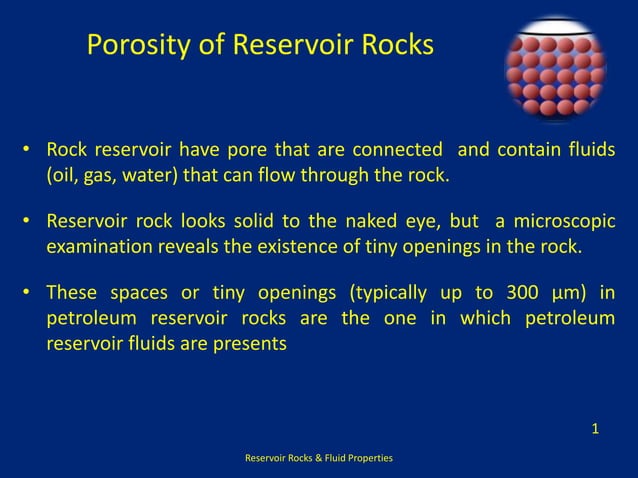 Porosity of Reservoir Rocks

• Rock reservoir have pore that are connected and contain fluids (oil, gas, water) that can flow through the rock.

• Reservoir rock looks solid to the naked eye, but a microscopic examination reveals the existence of tiny openings in the rock.

• These spaces or tiny openings (typically up to 300 μm) in petroleum reservoir rocks are the one in which petroleum reservoir fluids are presents

1

Reservoir Rocks & Fluid Properties